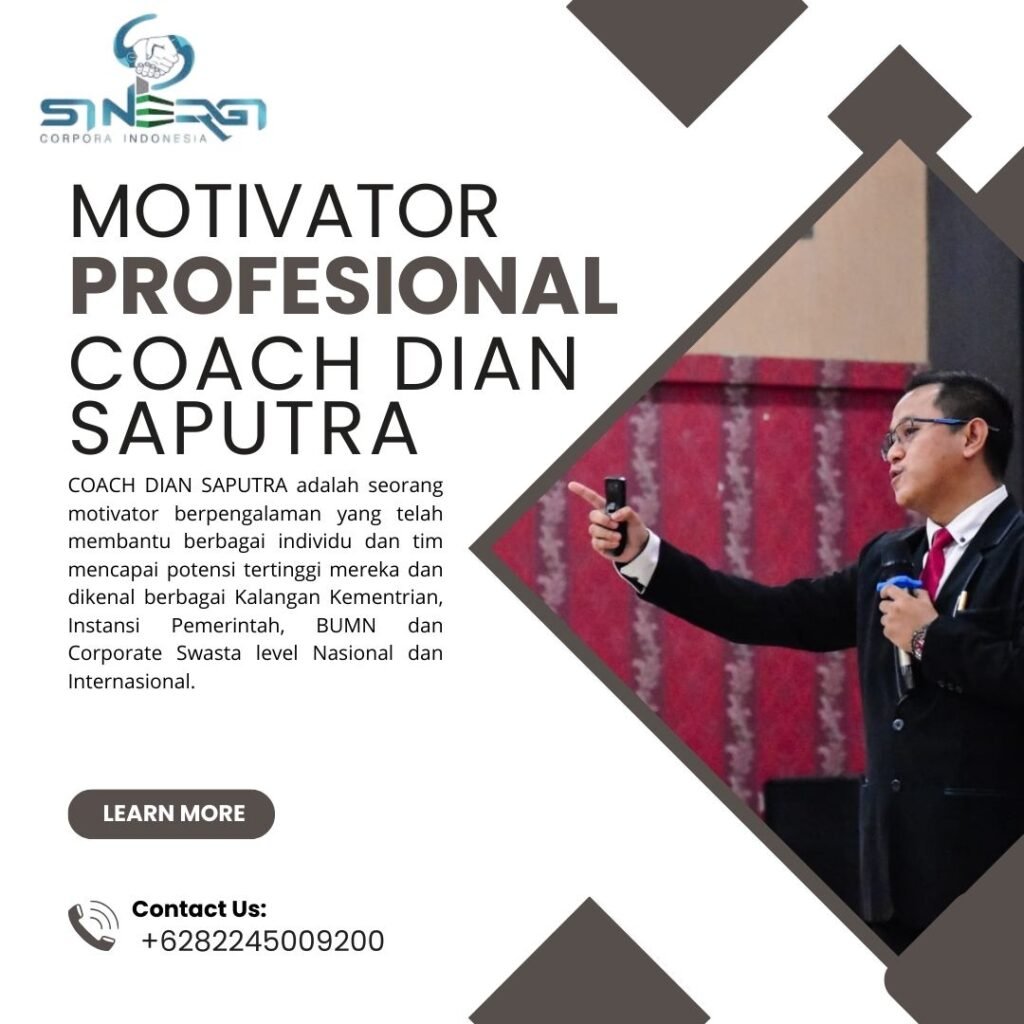 SINERGI
CORPORA INDONESIA

MOTIVATOR
PROFESIONAL
COACH DIAN SAPUTRA

COACH DIAN SAPUTRA adalah seorang motivator berpengalaman yang telah membantu berbagai individu dan tim mencapai potensi tertinggi mereka dan dikenal berbagai Kalangan Kementrian, Instansi Pemerintah, BUMN dan Corporate Swasta level Nasional dan Internasional.

LEARN MORE

Contact Us:
+6282245009200